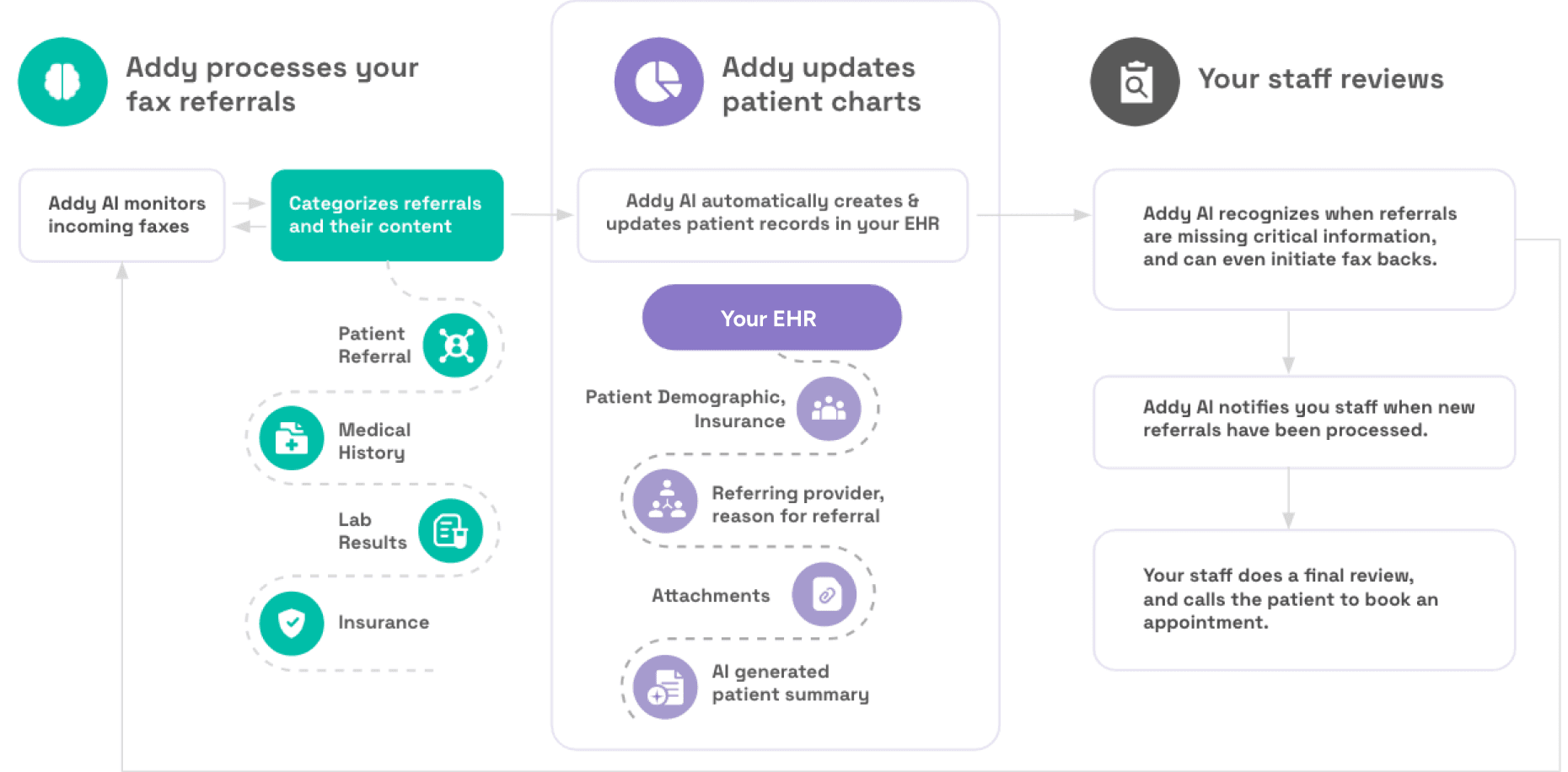 Addy processes your fax referrals

Addy AI monitors incoming faxes

Categorizes referrals and their content

Patient Referral

Medical History

Lab Results

Insurance

Addy updates patient charts

Addy AI automatically creates & updates patient records in your EHR

Your EHR

Patient Demographic, Insurance

Referring provider, reason for referral

Attachments

AI generated patient summary

Your staff reviews

Addy AI recognizes when referrals are missing critical information, and can even initiate fax backs.

Addy AI notifies you staff when new referrals have been processed.

Your staff does a final review, and calls the patient to book an appointment.